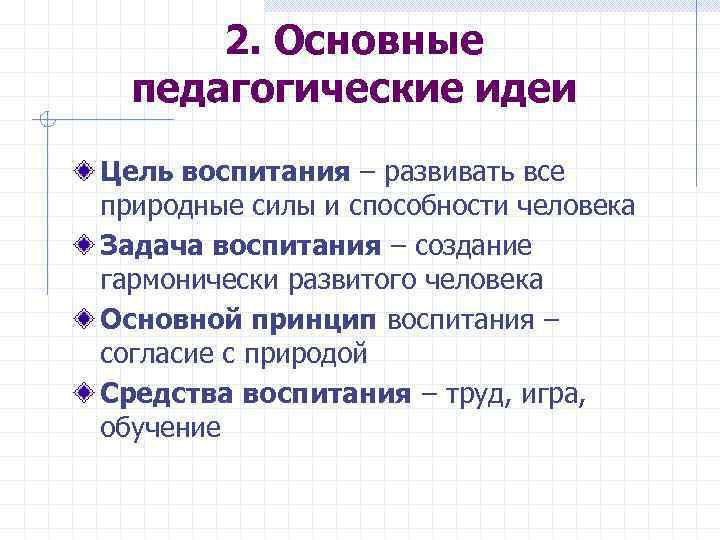 2. Основные педагогические идеи

Цель воспитания – развивать все природные силы и способности человека

Задача воспитания – создание гармонически развитого человека

Основной принцип воспитания – согласие с природой

Средства воспитания – труд, игра, обучение